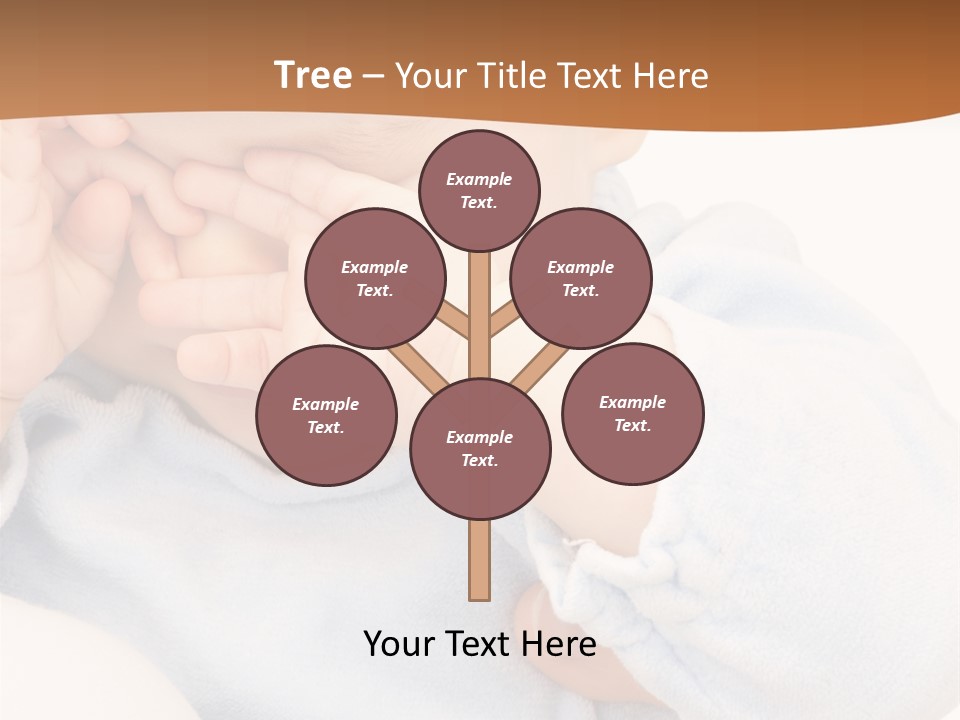 Tree – Your Title Text Here

Example Text.

Example Text.

Example Text.

Example Text.

Example Text.

Example Text.

Your Text Here